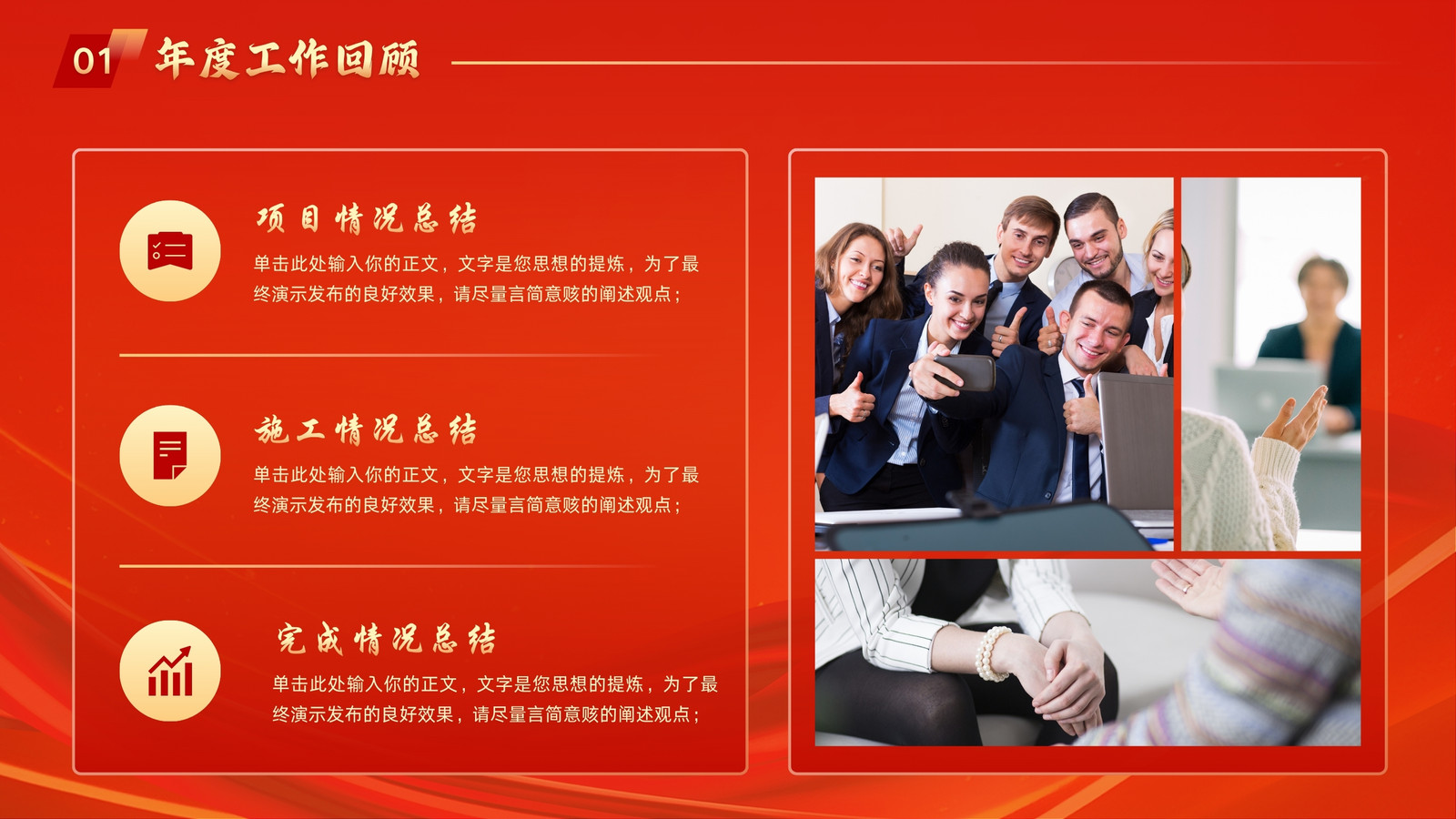 01 年度工作回顾

项目情况总结

单击此处输入你的正文，文字是您思想的提炼，为了最终演示发布的良好效果，请尽量言简意赅的阐述观点；

施工情况总结

单击此处输入你的正文，文字是您思想的提炼，为了最终演示发布的良好效果，请尽量言简意赅的阐述观点；

完成情况总结

单击此处输入你的正文，文字是您思想的提炼，为了最终演示发布的良好效果，请尽量言简意赅的阐述观点；